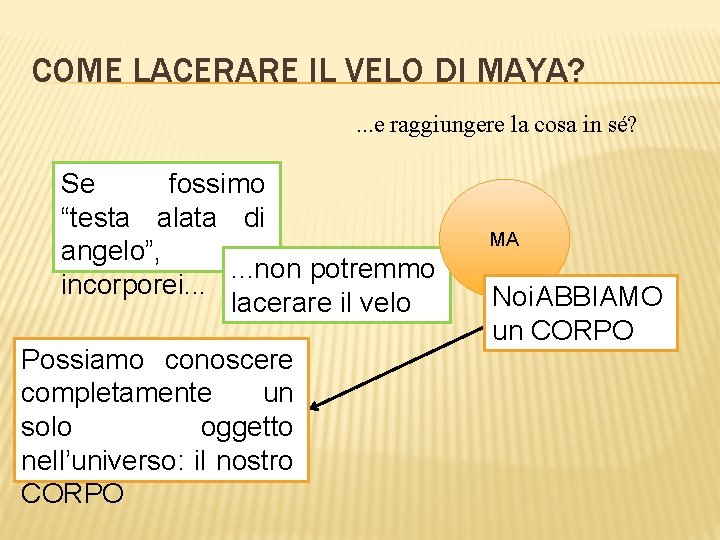 COME LACERARE IL VELO DI MAYA?

...e raggiungere la cosa in sé?

Se fossimo "testa alata di angelo", incorporei...

...non potremmo lacerare il velo

MA

NoiABBIAMO un CORPO

Possiamo conoscere completamente un solo oggetto nell'universo: il nostro CORPO